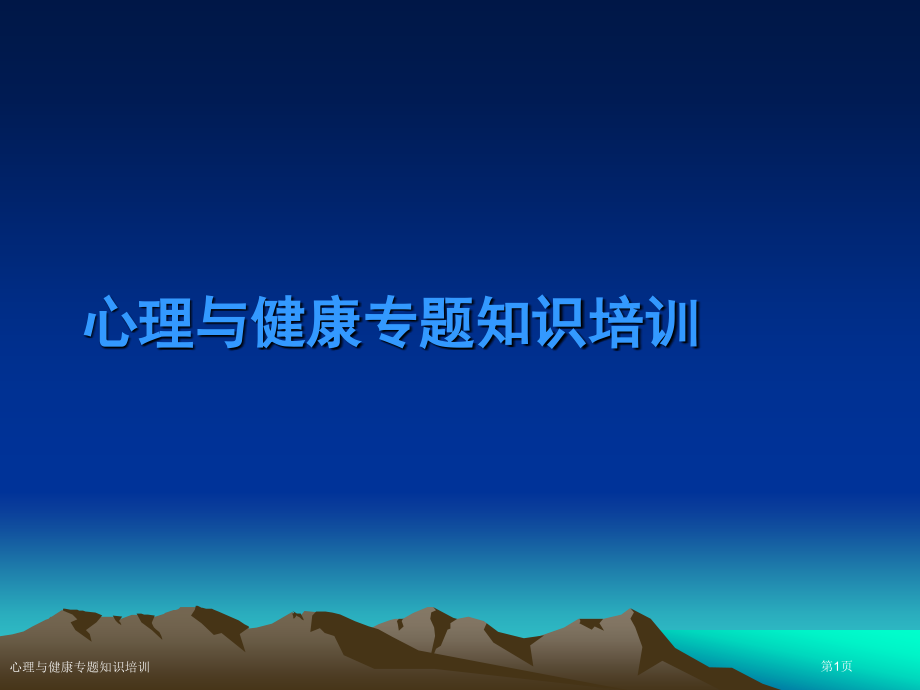 心理与健康专题知识培训

心理与健康专题知识培训

第1页